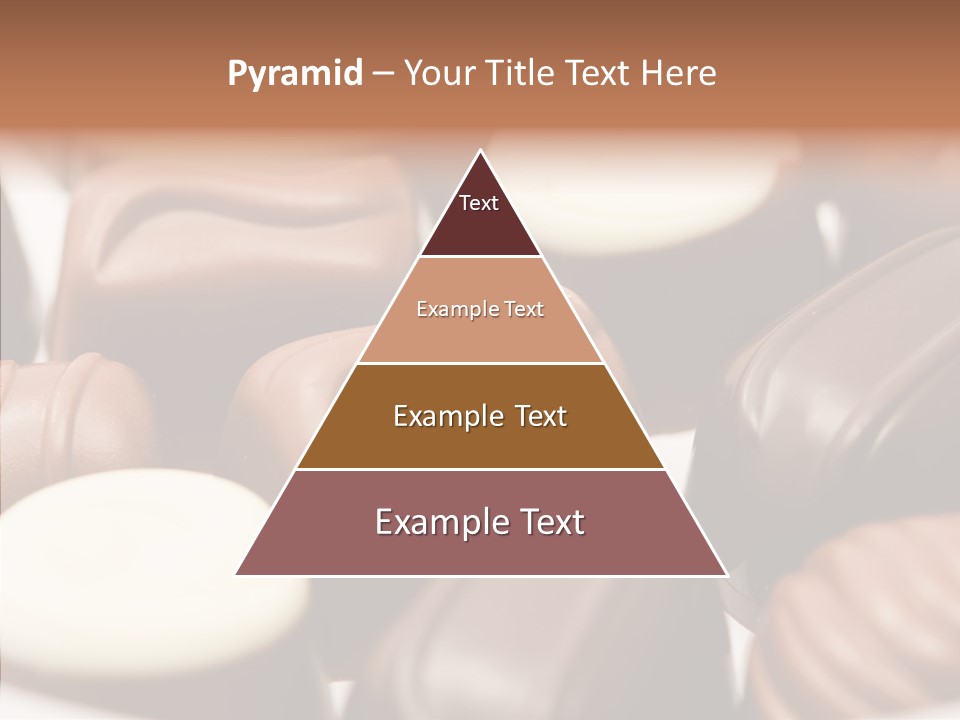 Pyramid – Your Title Text Here

Text

Example Text

Example Text

Example Text